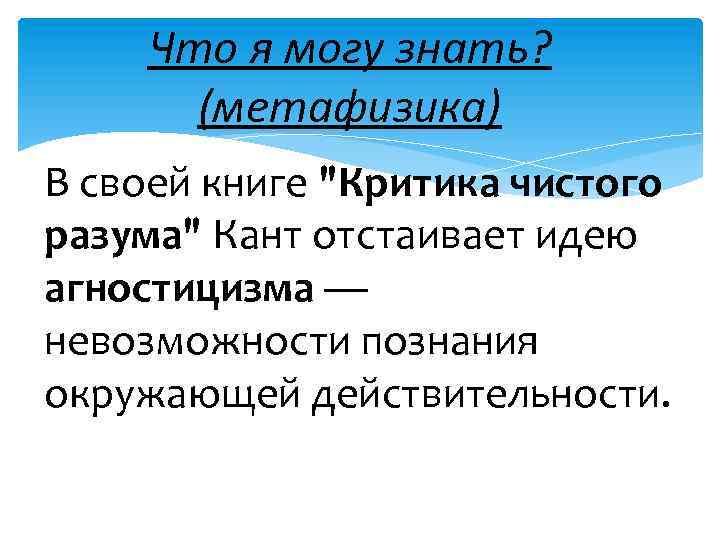 Что я могу знать? (метафизика)

В своей книге "Критика чистого разума" Кант отстаивает идею агностицизма — невозможности познания окружающей действительности.